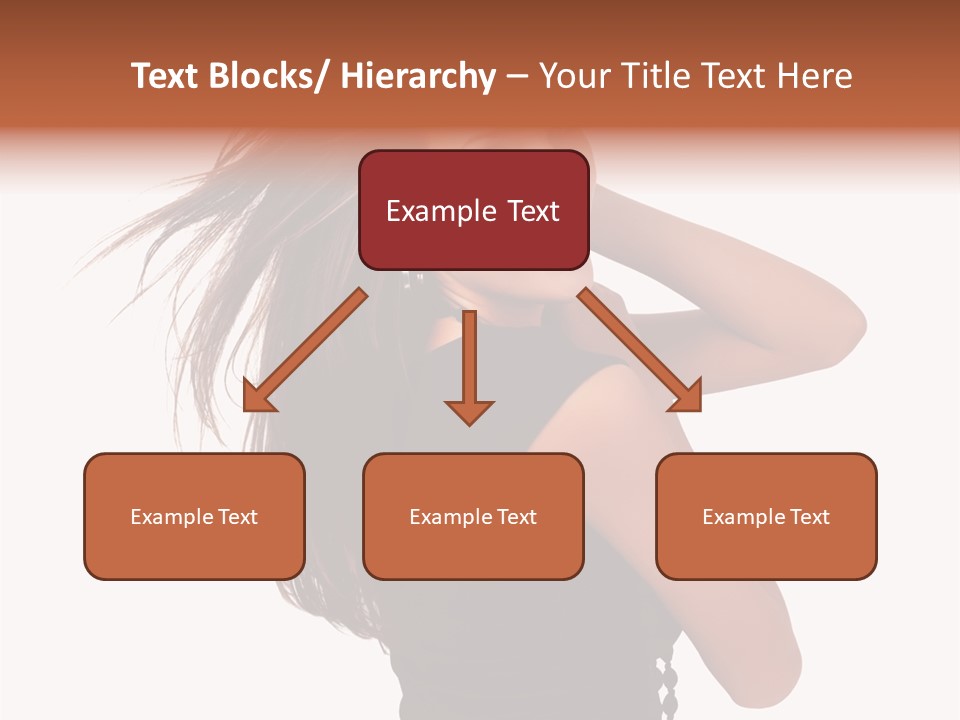 Text Blocks/ Hierarchy – Your Title Text Here

Example Text

Example Text

Example Text

Example Text